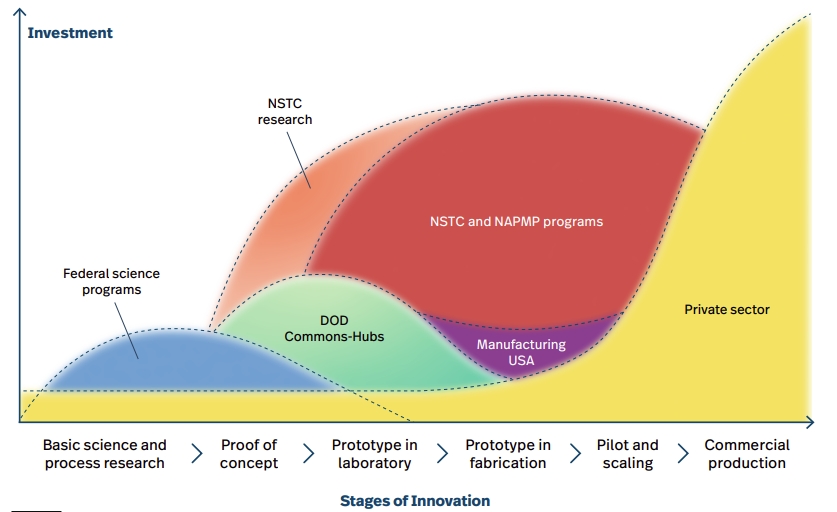 Investment

NSTC research

NSTC and NAPMP programs

Federal science programs

DOD Commons-Hubs

Manufacturing USA

Private sector

Basic science and process research > Proof of concept > Prototype in laboratory > Prototype in fabrication > Pilot and scaling > Commercial production

Stages of Innovation